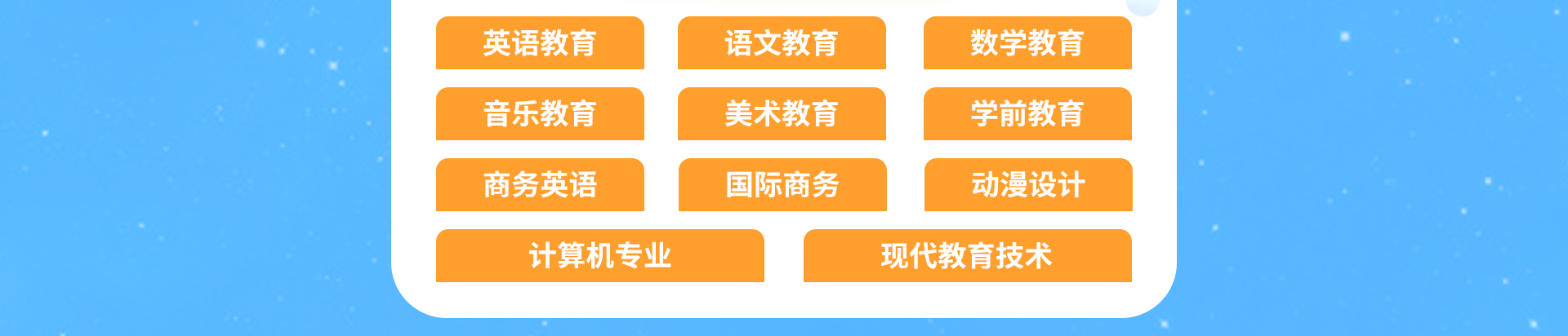 英语教育 语文教育 数学教育

音乐教育 美术教育 学前教育

商务英语 国际商务 动漫设计

计算机专业 现代教育技术